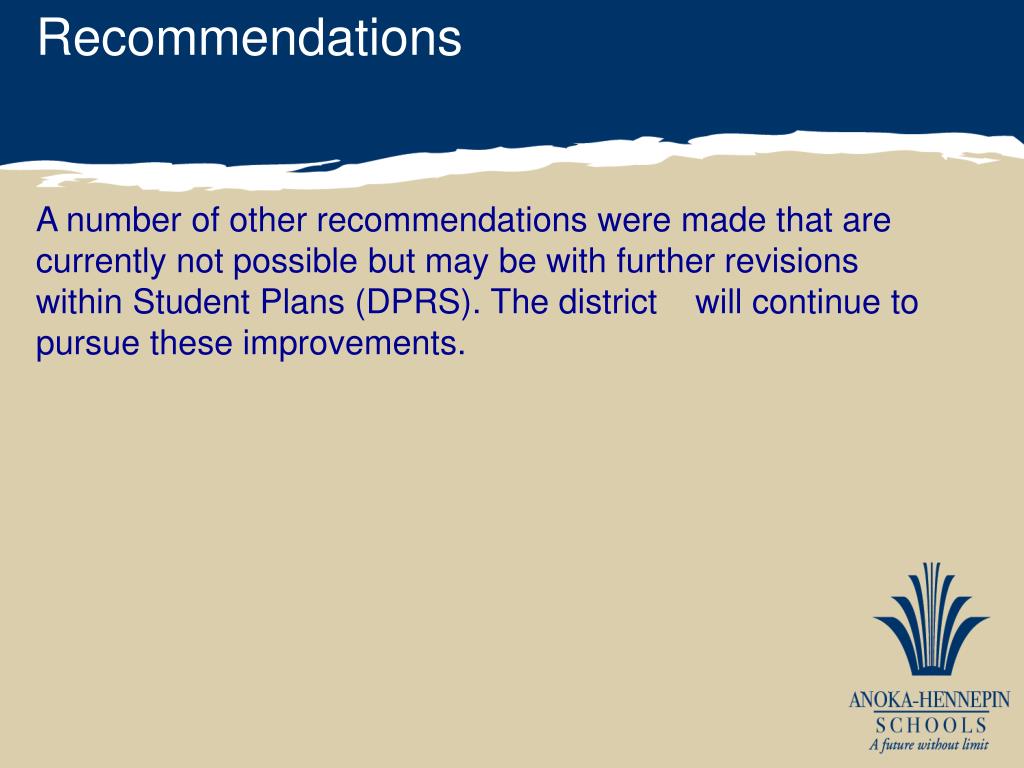 Recommendations

A number of other recommendations were made that are currently not possible but may be with further revisions within Student Plans (DPRS). The district will continue to pursue these improvements.

ANOKA-HENNEPIN
SCHOOLS
A future without limit